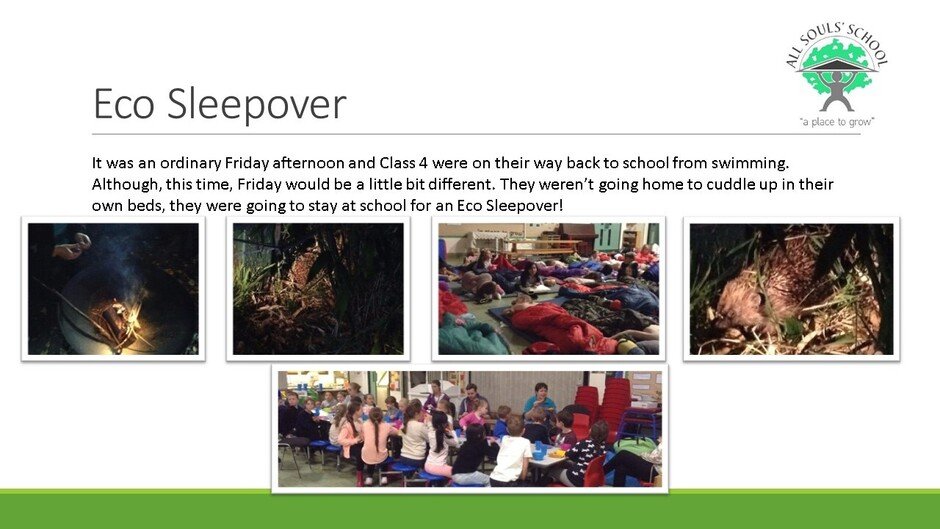 ALL SOULS' SCHOOL
"a place to grow"

Eco Sleepover

It was an ordinary Friday afternoon and Class 4 were on their way back to school from swimming. Although, this time, Friday would be a little bit different. They weren't going home to cuddle up in their own beds, they were going to stay at school for an Eco Sleepover!